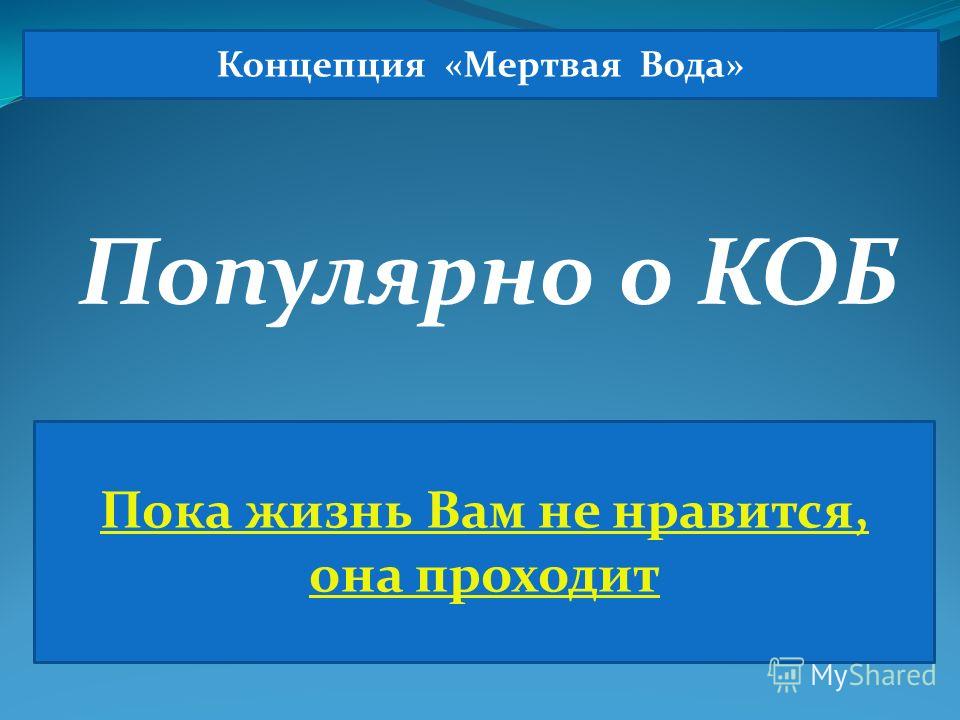 Концепция «Мертвая Вода»

Популярно о КОБ

Пока жизнь Вам не нравится, она проходит

MyShared